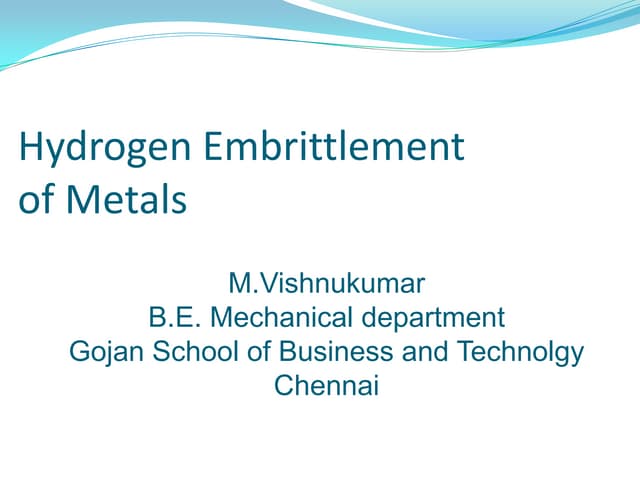 Hydrogen Embrittlement of Metals

M.Vishnukumar
B.E. Mechanical department
Gojan School of Business and Technolgy
Chennai